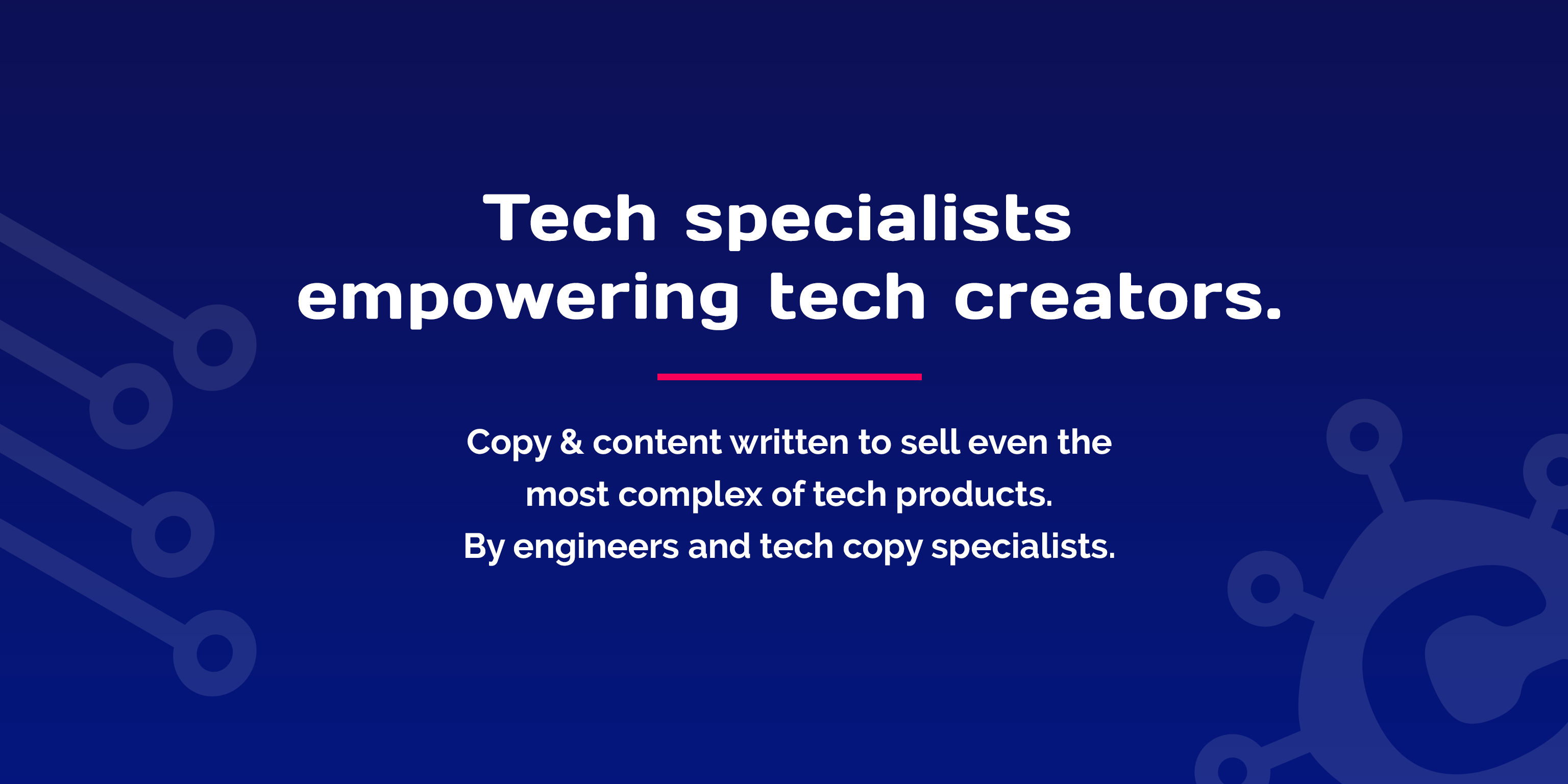 Tech specialists empowering tech creators.

Copy & content written to sell even the most complex of tech products.
By engineers and tech copy specialists.